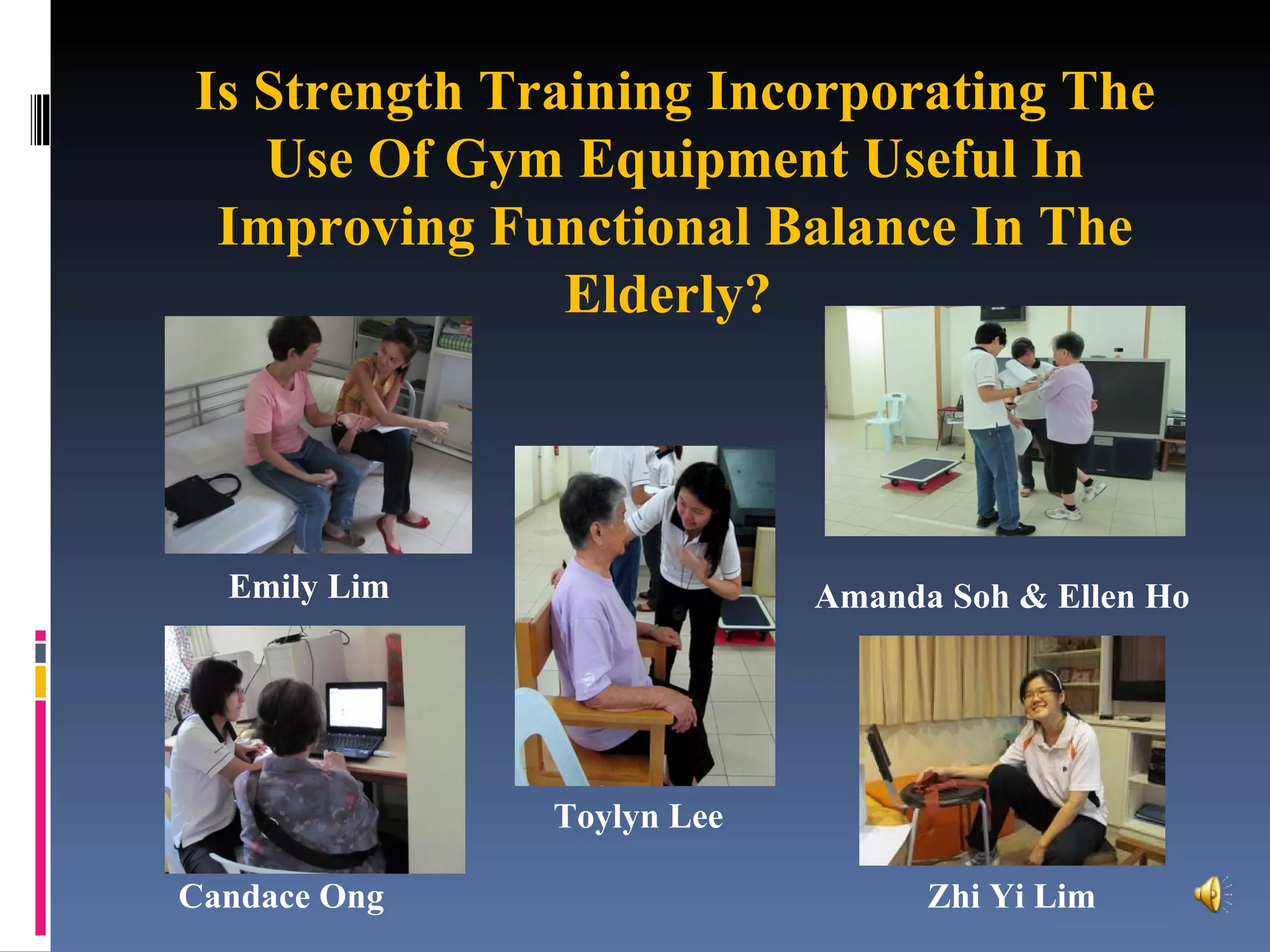 Is Strength Training Incorporating The Use Of Gym Equipment Useful In Improving Functional Balance In The Elderly?

Emily Lim

Candace Ong

Toylyn Lee

Amanda Soh & Ellen Ho

Zhi Yi Lim